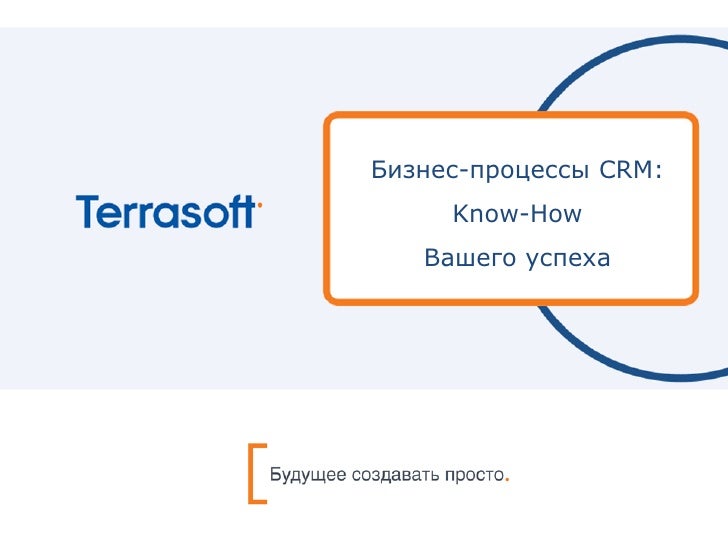 Terrasoft

Бизнес-процессы CRM:
Know-How
Вашего успеха

Будущее создавать просто.